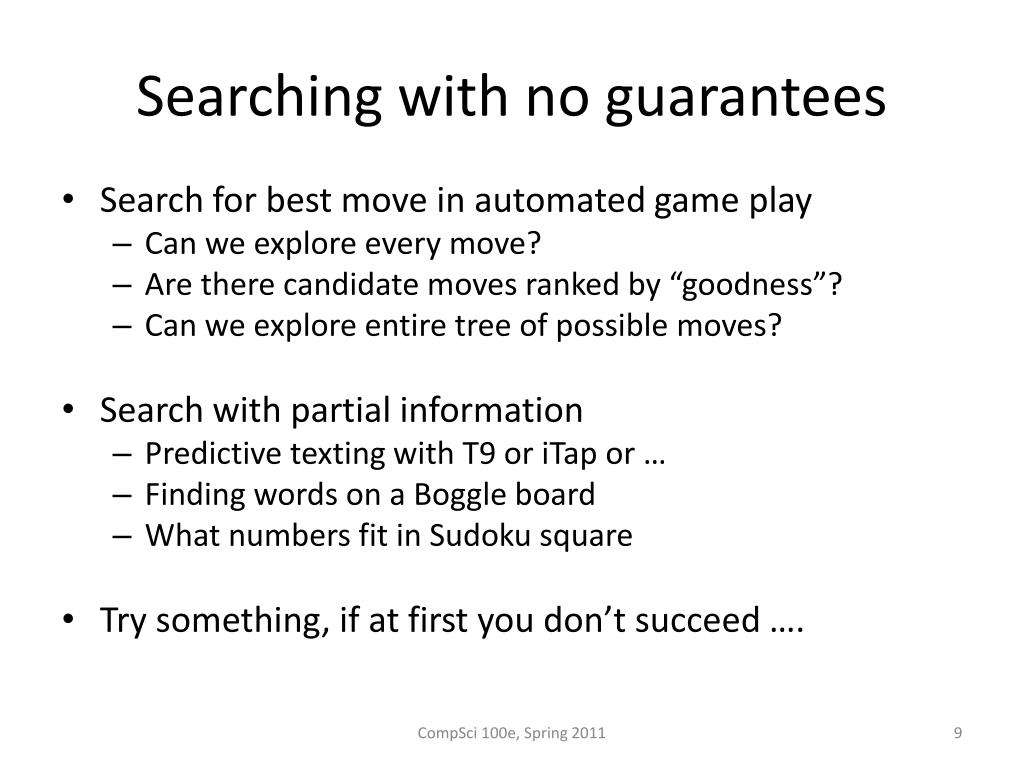 Searching with no guarantees

• Search for best move in automated game play
– Can we explore every move?
– Are there candidate moves ranked by “goodness”?
– Can we explore entire tree of possible moves?

• Search with partial information
– Predictive texting with T9 or iTap or …
– Finding words on a Boggle board
– What numbers fit in Sudoku square

• Try something, if at first you don’t succeed ….

CompSci 100e, Spring 2011

9